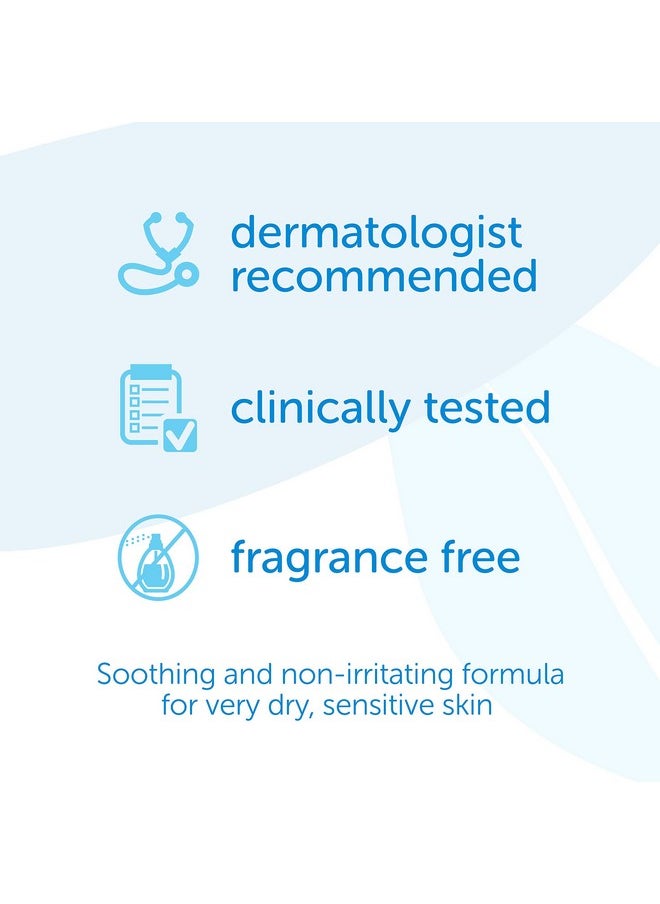 dermatologist recommended

clinically tested

fragrance free

Soothing and non-irritating formula for very dry, sensitive skin